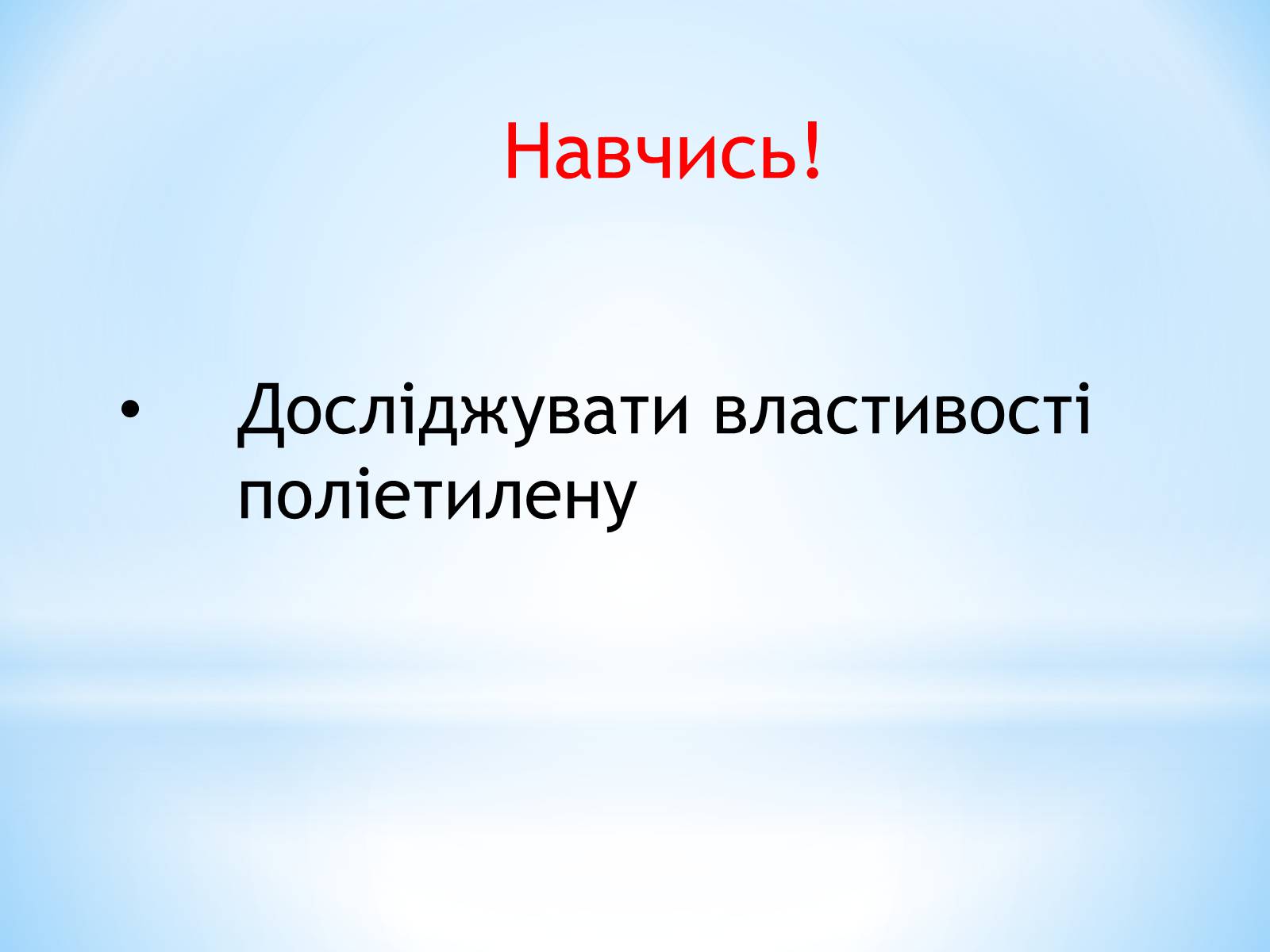 Навчись!

• Досліджувати властивості поліетилену